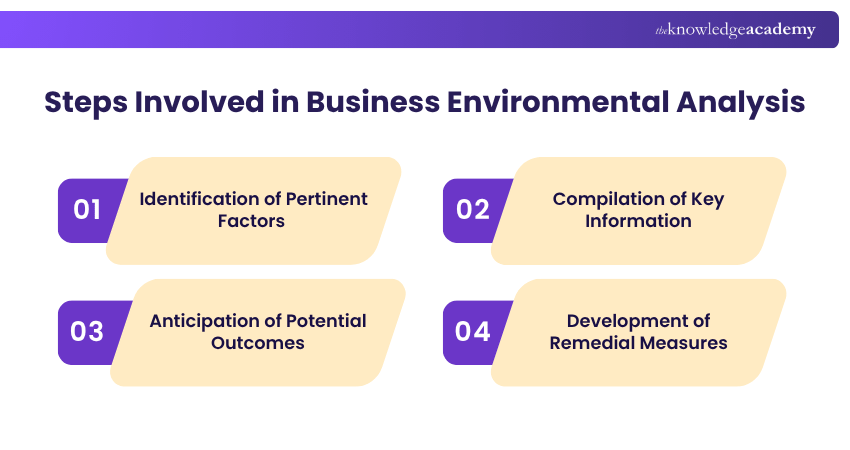 theknowledgeacademy

Steps Involved in Business Environmental Analysis

01 Identification of Pertinent Factors

02 Compilation of Key Information

03 Anticipation of Potential Outcomes

04 Development of Remedial Measures